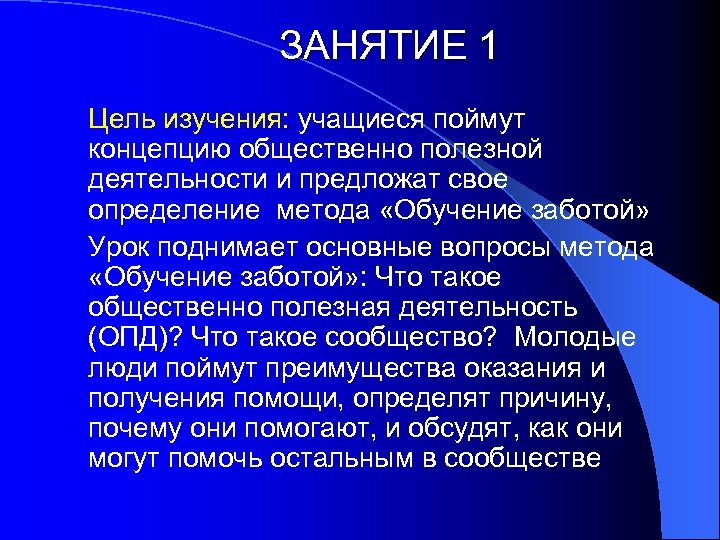 ЗАНЯТИЕ 1

Цель изучения: учащиеся поймут концепцию общественно полезной деятельности и предложат свое определение метода «Обучение заботой»

Урок поднимает основные вопросы метода «Обучение заботой»: Что такое общественно полезная деятельность (ОПД)? Что такое сообщество? Молодые люди поймут преимущества оказания и получения помощи, определят причину, почему они помогают, и обсудят, как они могут помочь остальным в сообществе